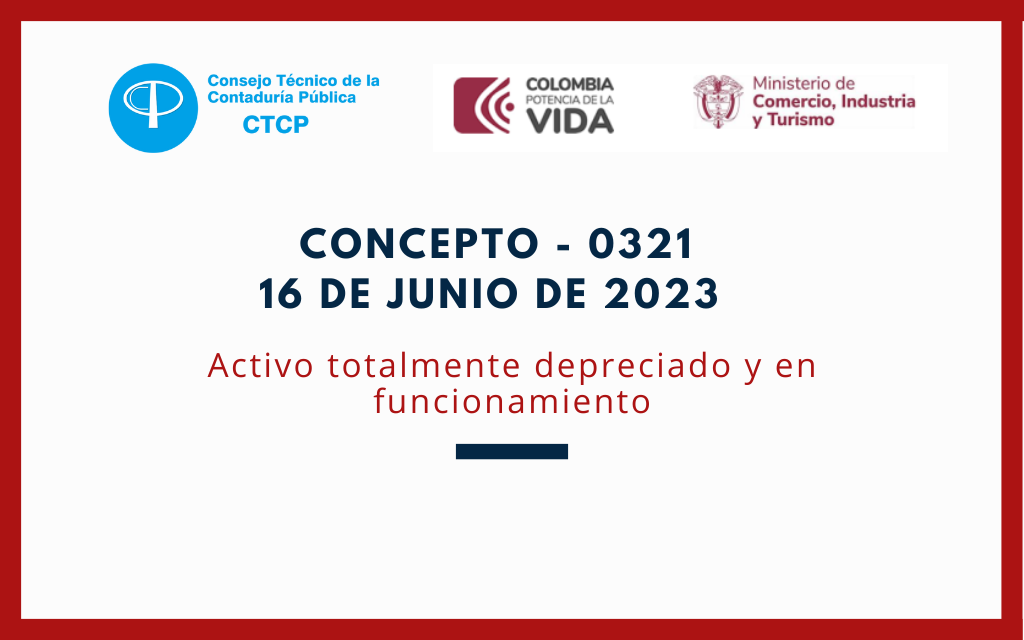 Consejo Técnico de la Contaduría Pública
CTCP

COLOMBIA
POTENCIA DE LA
VIDA

Ministerio de
Comercio, Industria
y Turismo

CONCEPTO - 0321
16 DE JUNIO DE 2023

Activo totalmente depreciado y en funcionamiento